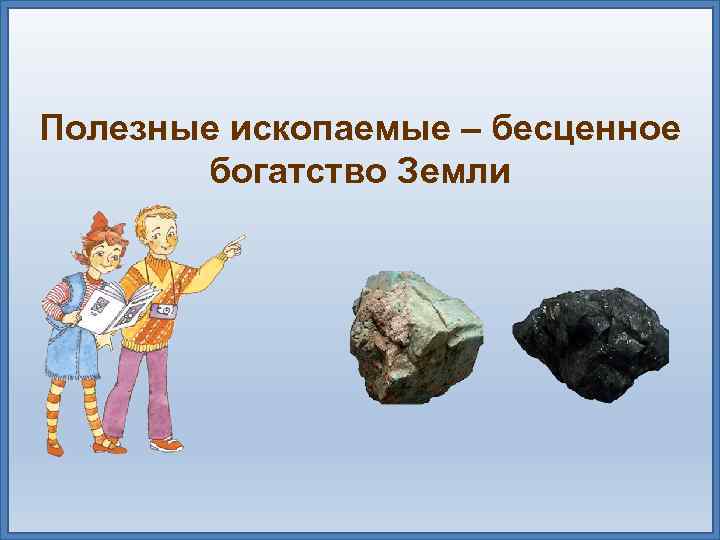 Полезные ископаемые – бесценное богатство Земли